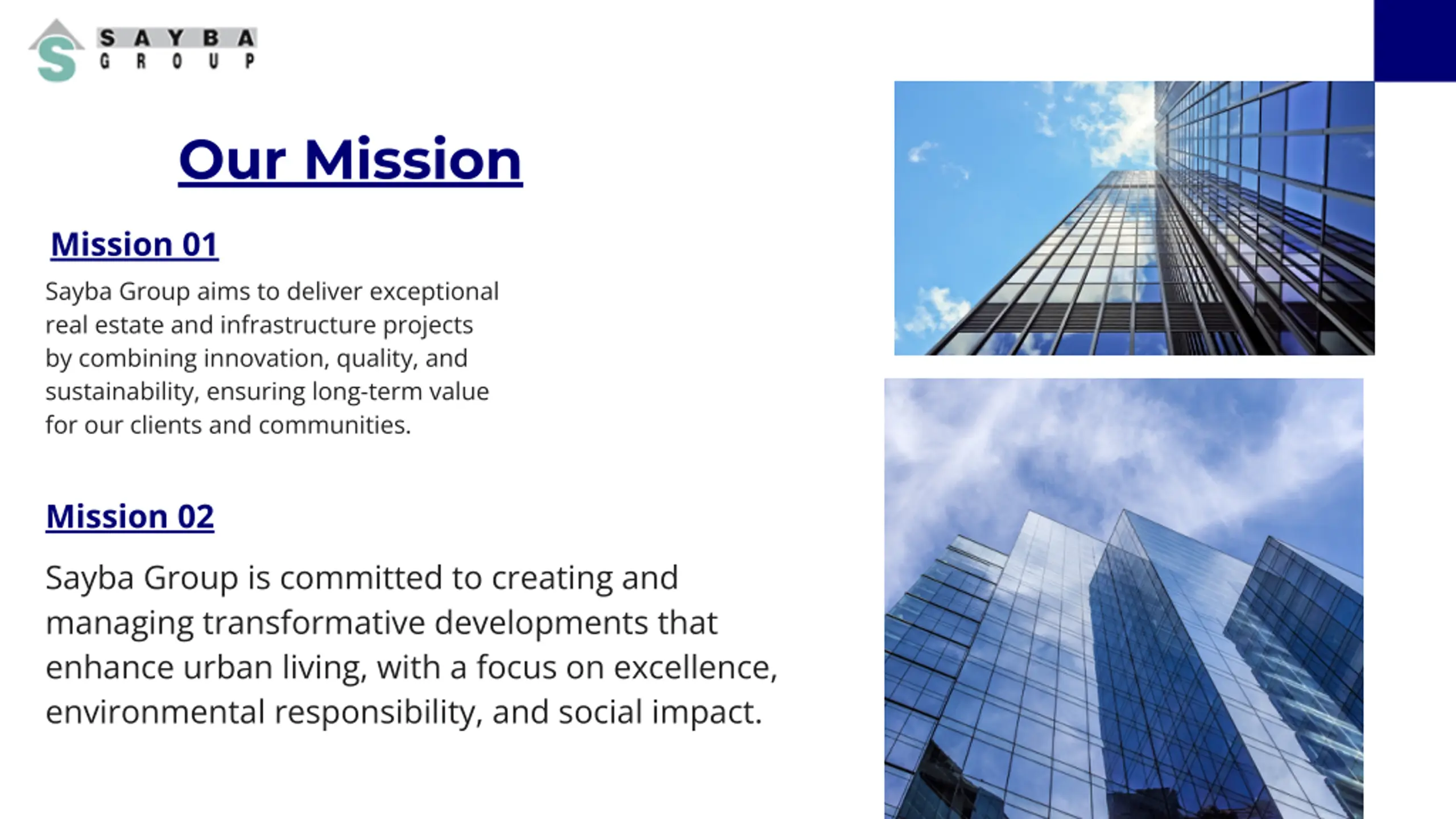 S
SAYBA
GROUP

Our Mission

Mission 01

Sayba Group aims to deliver exceptional real estate and infrastructure projects by combining innovation, quality, and sustainability, ensuring long-term value for our clients and communities.

Mission 02

Sayba Group is committed to creating and managing transformative developments that enhance urban living, with a focus on excellence, environmental responsibility, and social impact.